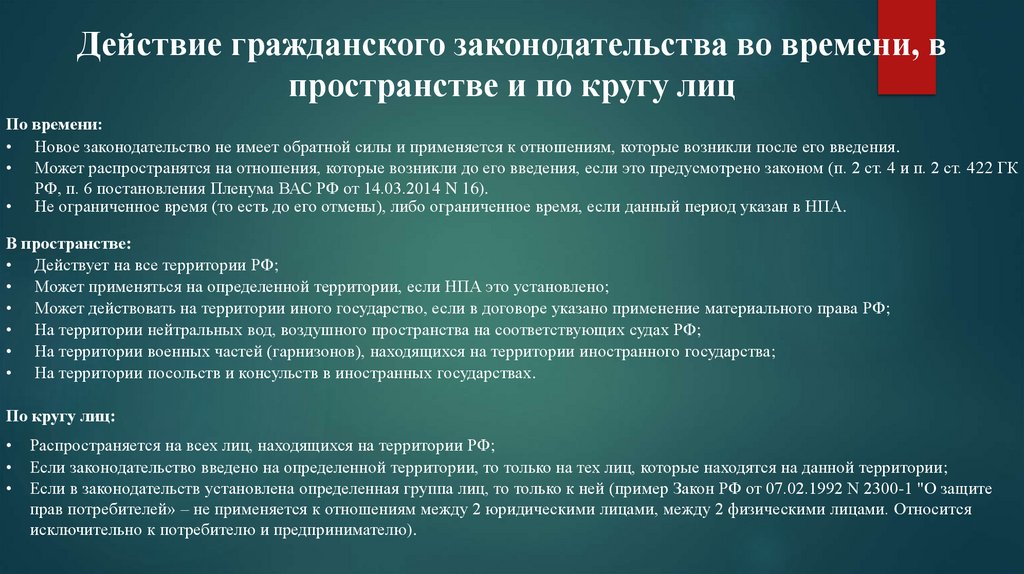 Действие гражданского законодательства во времени, в пространстве и по кругу лиц

По времени:
• Новое законодательство не имеет обратной силы и применяется к отношениям, которые возникли после его введения.
• Может распространятся на отношения, которые возникли до его введения, если это предусмотрено законом (п. 2 ст. 4 и п. 2 ст. 422 ГК РФ, п. 6 постановления Пленума ВАС РФ от 14.03.2014 N 16).
• Не ограниченное время (то есть до его отмены), либо ограниченное время, если данный период указан в НПА.

В пространстве:
• Действует на все территории РФ;
• Может применяться на определенной территории, если НПА это установлено;
• Может действовать на территории иного государство, если в договоре указано применение материального права РФ;
• На территории нейтральных вод, воздушного пространства на соответствующих судах РФ;
• На территории военных частей (гарнизонов), находящихся на территории иностранного государства;
• На территории посольств и консульств в иностранных государствах.

По кругу лиц:
• Распространяется на всех лиц, находящихся на территории РФ;
• Если законодательство введено на определенной территории, то только на тех лиц, которые находятся на данной территории;
• Если в законодательств установлена определенная группа лиц, то только к ней (пример Закон РФ от 07.02.1992 N 2300-1 "О защите прав потребителей» – не применяется к отношениям между 2 юридическими лицами, между 2 физическими лицами. Относится исключительно к потребителю и предпринимателю).